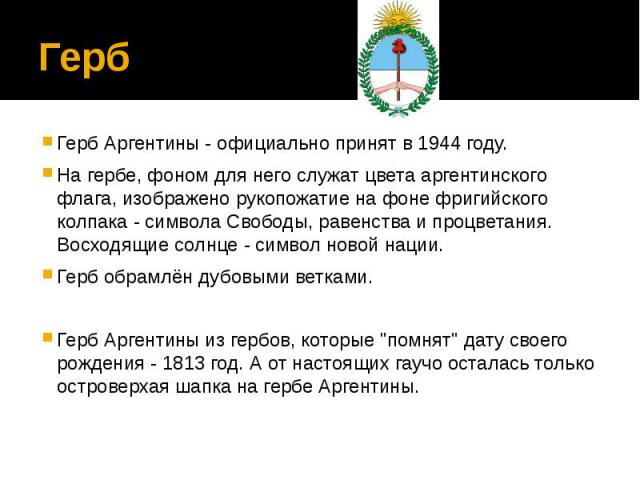 Герб

Герб Аргентины - официально принят в 1944 году.

На гербе, фоном для него служат цвета аргентинского флага, изображено рукопожатие на фоне фригийского колпака - символа Свободы, равенства и процветания. Восходящие солнце - символ новой нации.

Герб обрамлён дубовыми ветками.

Герб Аргентины из гербов, которые "помнят" дату своего рождения - 1813 год. А от настоящих гаучо осталась только островерхая шапка на гербе Аргентины.